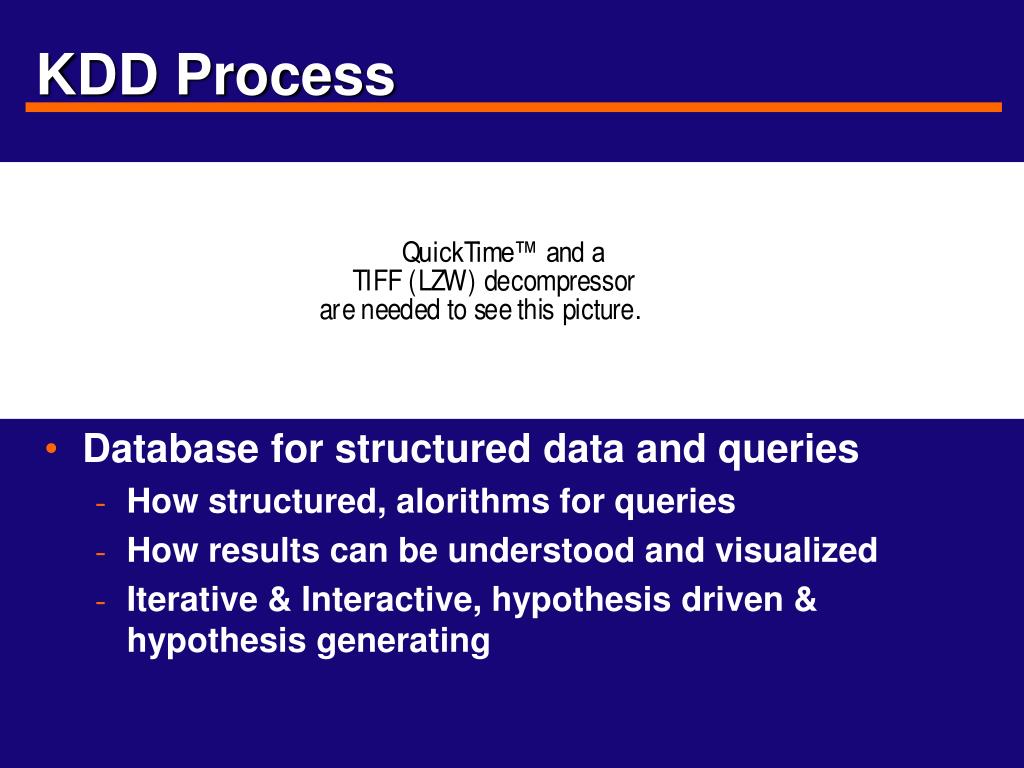 KDD Process

QuickTime™ and a
TIFF (LZW) decompressor
are needed to see this picture.

• Database for structured data and queries
- How structured, alorithms for queries
- How results can be understood and visualized
- Iterative & Interactive, hypothesis driven & hypothesis generating